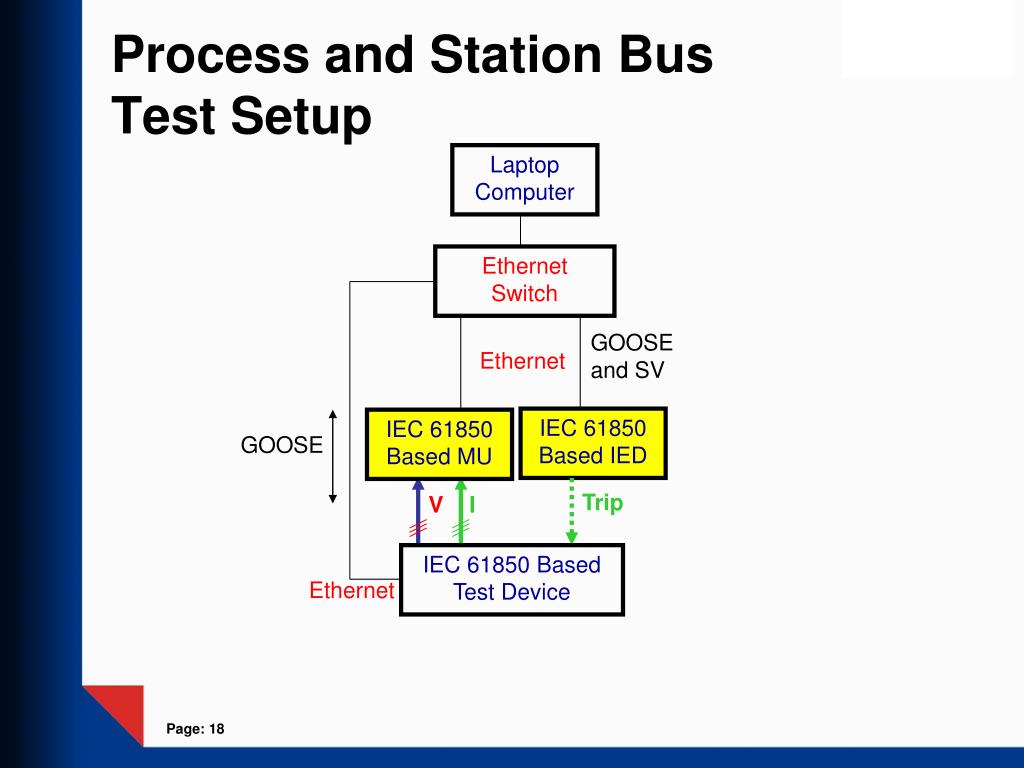 Process and Station Bus Test Setup

Laptop Computer

Ethernet Switch

Ethernet

GOOSE and SV

GOOSE

IEC 61850 Based MU

IEC 61850 Based IED

V

I

Trip

IEC 61850 Based Test Device

Ethernet

Page: 18